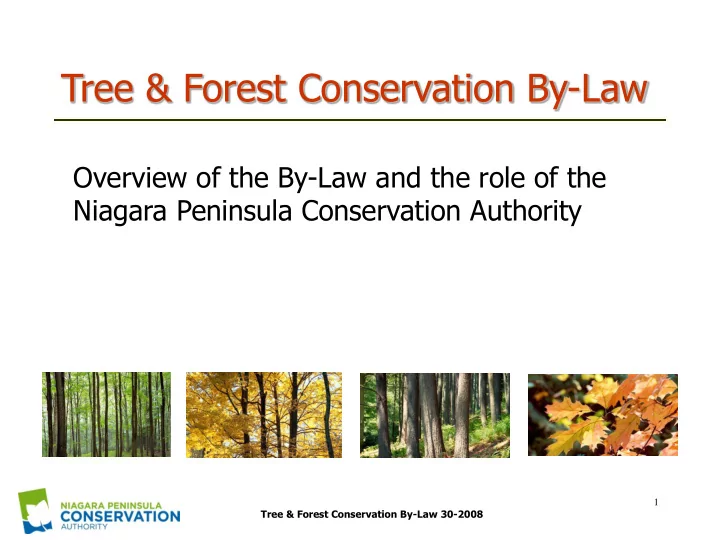 Tree & Forest Conservation By-Law

Overview of the By-Law and the role of the Niagara Peninsula Conservation Authority

NIAGARA PENINSULA
CONSERVATION
AUTHORITY

Tree & Forest Conservation By-Law 30-2008

1